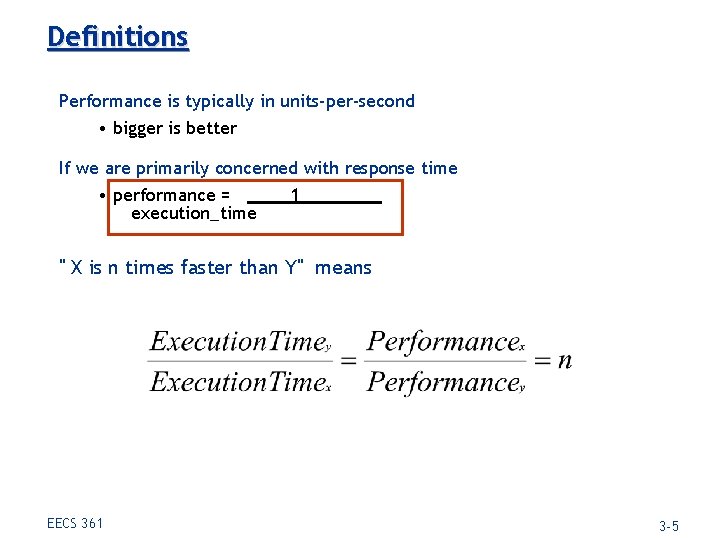 Definitions

Performance is typically in units-per-second

• bigger is better

If we are primarily concerned with response time

• performance = $\frac{1}{\text{execution\_time}}$

" X is n times faster than Y" means

$\frac{ExecutionTime_y}{ExecutionTime_x} = \frac{Performance_x}{Performance_y} = n$

EECS 361

3-5